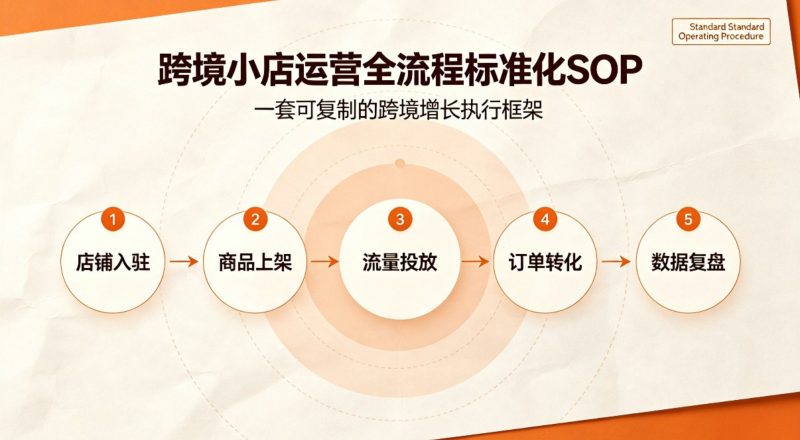 Standard Standard Operating Procedure

跨境小店运营全流程标准化SOP

一套可复制的跨境增长执行框架

1 店铺入驻

2 商品上架

3 流量投放

4 订单转化

5 数据复盘